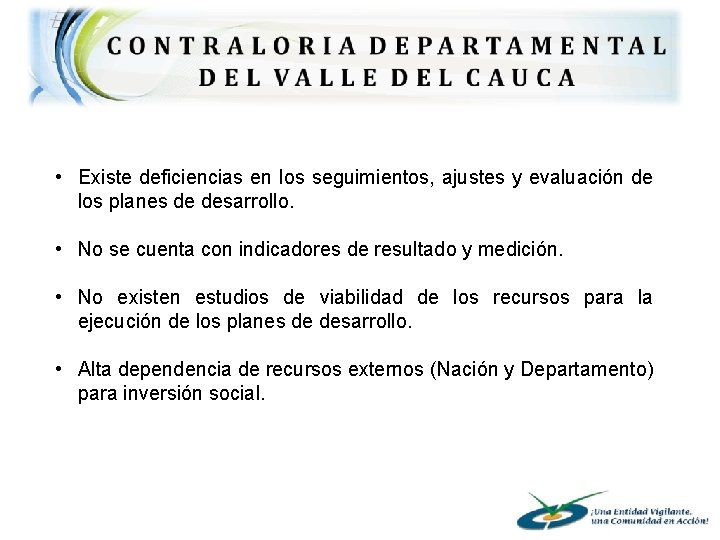 CONTRALORIA DEPARTAMENTAL DEL VALLE DEL CAUCA

• Existe deficiencias en los seguimientos, ajustes y evaluación de los planes de desarrollo.

• No se cuenta con indicadores de resultado y medición.

• No existen estudios de viabilidad de los recursos para la ejecución de los planes de desarrollo.

• Alta dependencia de recursos externos (Nación y Departamento) para inversión social.

¡Una Entidad Vigilante, una Comunidad en Acción!